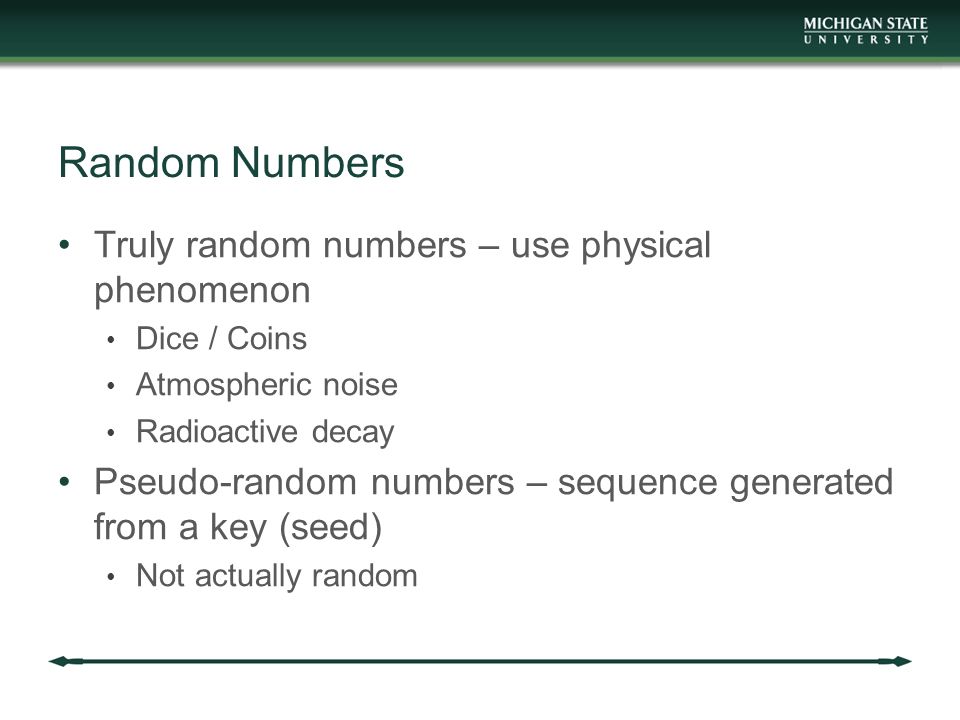 MICHIGAN STATE
UNIVERSITY

Random Numbers

• Truly random numbers – use physical phenomenon
  • Dice / Coins
  • Atmospheric noise
  • Radioactive decay
• Pseudo-random numbers – sequence generated from a key (seed)
  • Not actually random